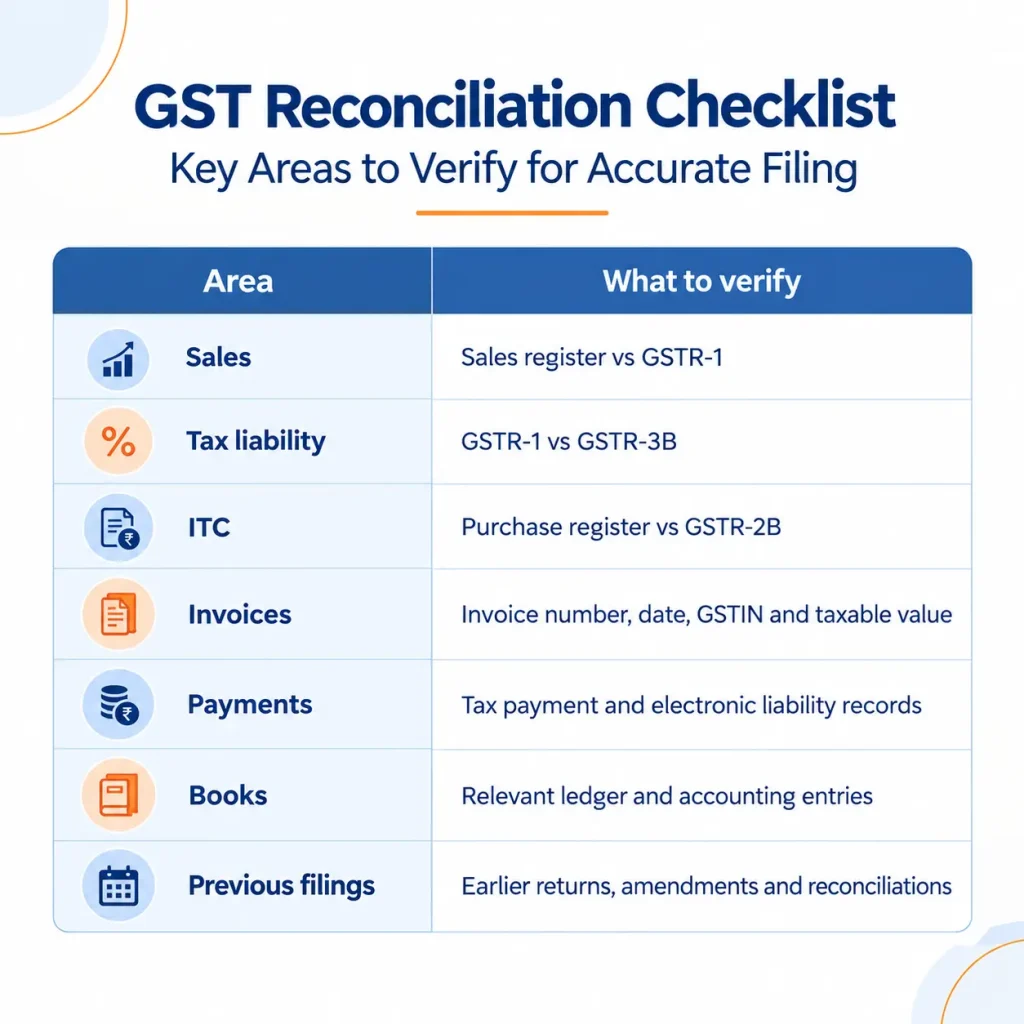 GST Reconciliation Checklist
Key Areas to Verify for Accurate Filing

| Area | What to verify |
|---|---|
| Sales | Sales register vs GSTR-1 |
| Tax liability | GSTR-1 vs GSTR-3B |
| ITC | Purchase register vs GSTR-2B |
| Invoices | Invoice number, date, GSTIN and taxable value |
| Payments | Tax payment and electronic liability records |
| Books | Relevant ledger and accounting entries |
| Previous filings | Earlier returns, amendments and reconciliations |